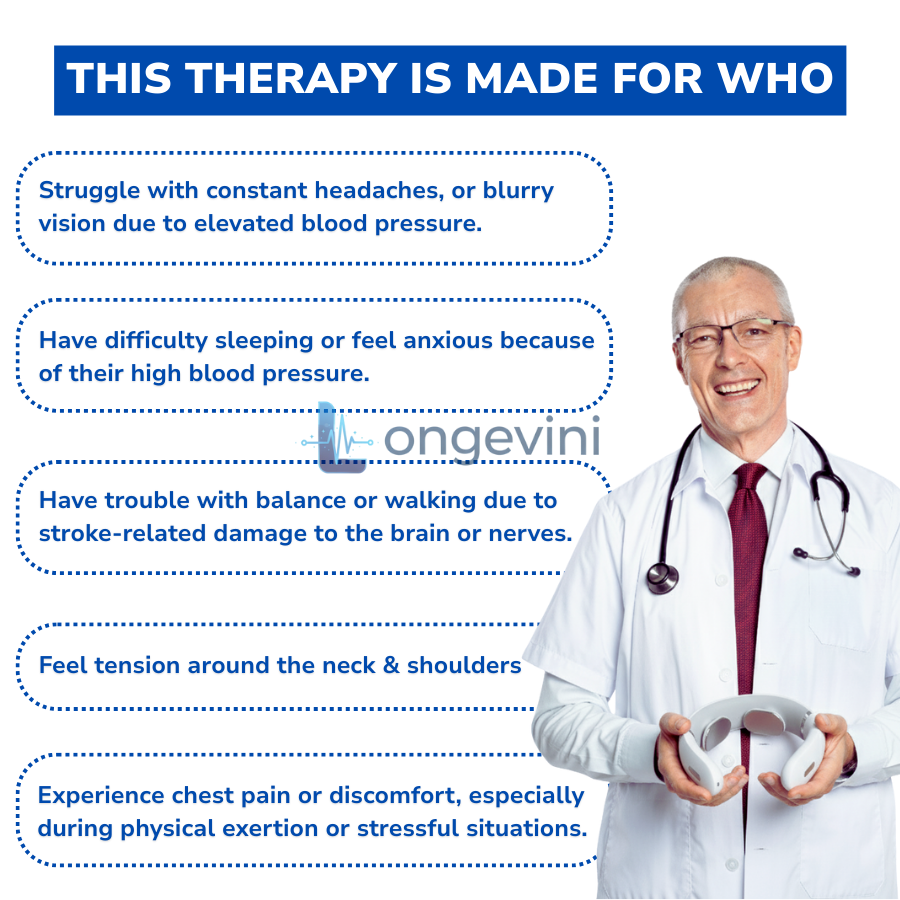 THIS THERAPY IS MADE FOR WHO

Struggle with constant headaches, or blurry vision due to elevated blood pressure.

Have difficulty sleeping or feel anxious because of their high blood pressure.

Longevini

Have trouble with balance or walking due to stroke-related damage to the brain or nerves.

Feel tension around the neck & shoulders

Experience chest pain or discomfort, especially during physical exertion or stressful situations.